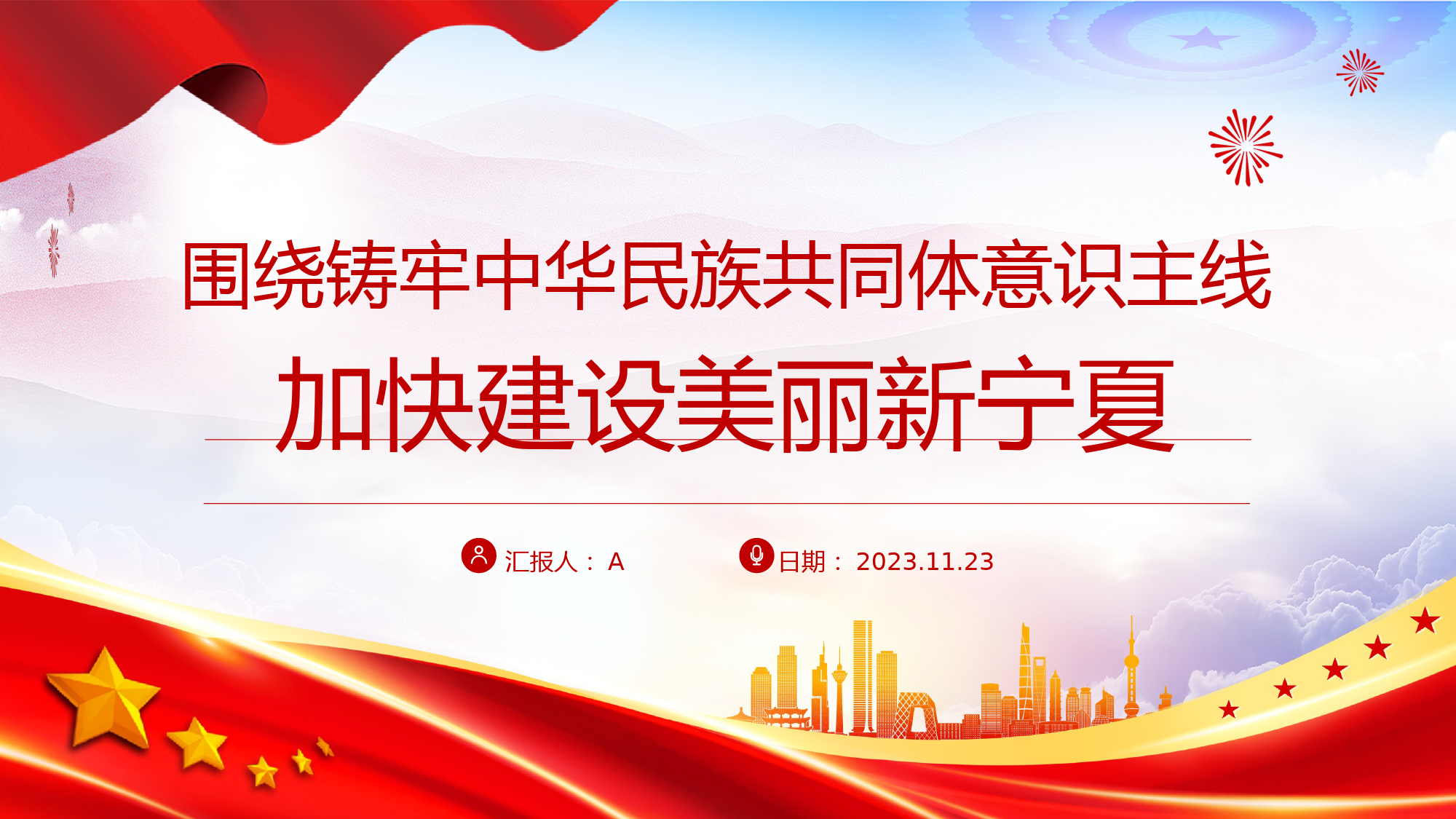 围绕铸牢中华民族共同体意识主线

加快建设美丽新宁夏

汇报人： A

日期： 2023.11.23